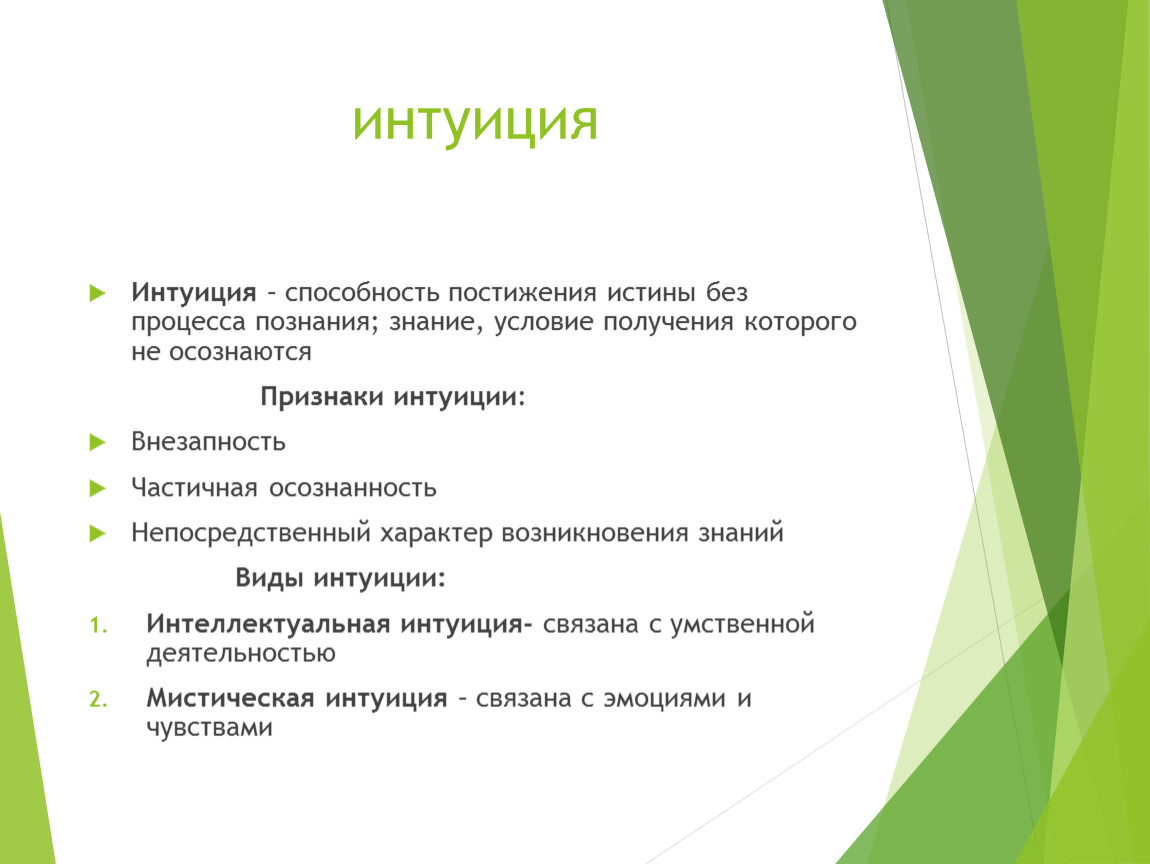 интуиция

Интуиция – способность постижения истины без процесса познания; знание, условие получения которого не осознаются

Признаки интуиции:

Внезапность

Частичная осознанность

Непосредственный характер возникновения знаний

Виды интуиции:

1. Интеллектуальная интуиция- связана с умственной деятельностью

2. Мистическая интуиция – связана с эмоциями и чувствами